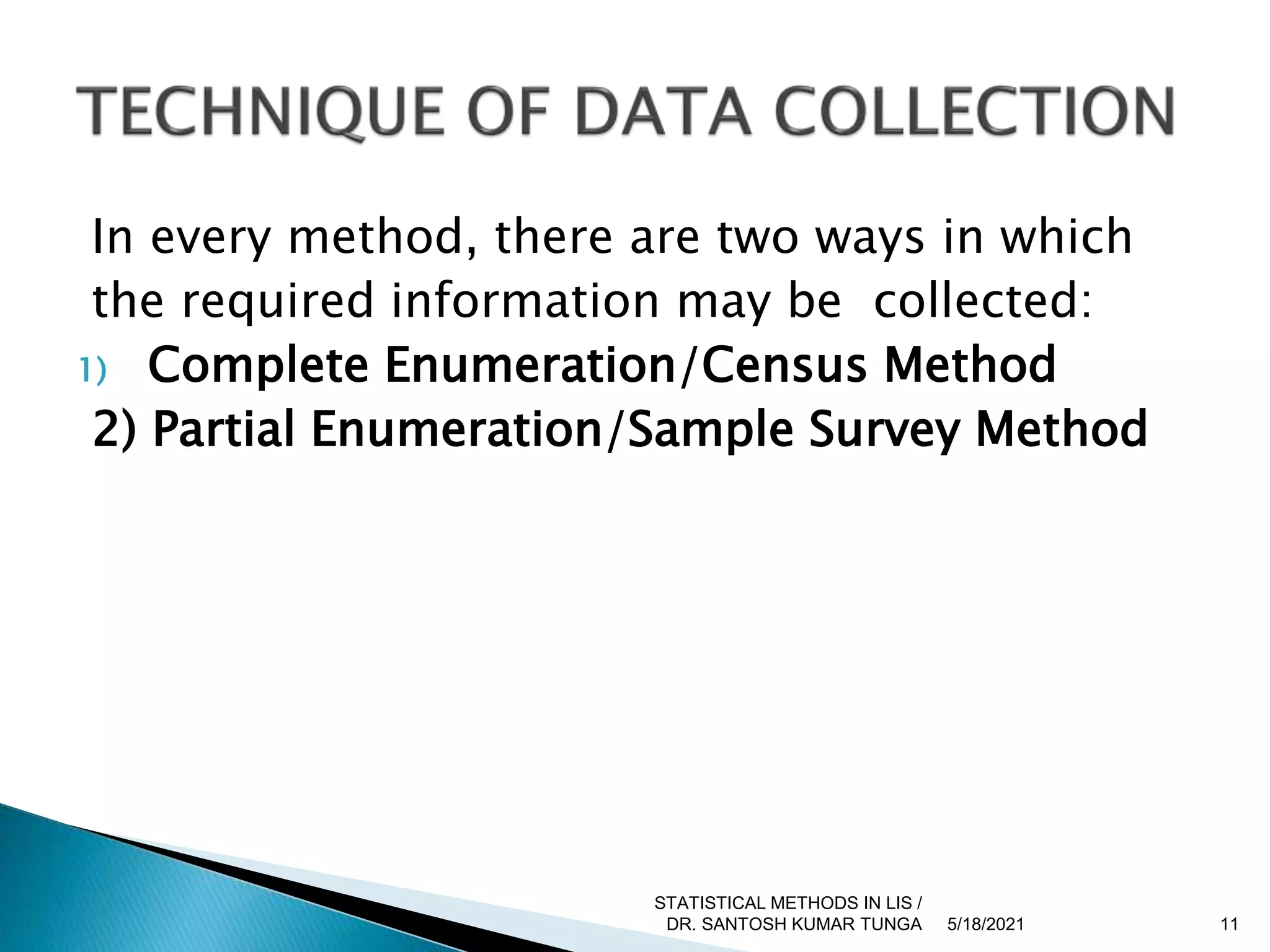 TECHNIQUE OF DATA COLLECTION

In every method, there are two ways in which the required information may be  collected:

1) Complete Enumeration/Census Method

2) Partial Enumeration/Sample Survey Method

STATISTICAL METHODS IN LIS / DR. SANTOSH KUMAR TUNGA

5/18/2021

11